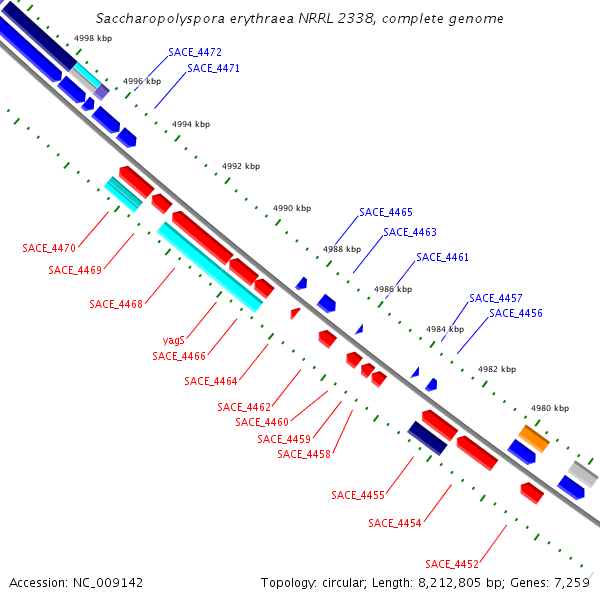 Saccharopolyspora erythraea NRRL 2338, complete genome

4998 kbp
SACE_4472
SACE_4471
4996 kbp
4994 kbp
4992 kbp
4990 kbp
SACE_4465
SACE_4463
4988 kbp
SACE_4461
4986 kbp
SACE_4457
SACE_4456
4984 kbp
4982 kbp
4980 kbp

SACE_4470
SACE_4469
SACE_4468
yagS
SACE_4466
SACE_4464
SACE_4462
SACE_4460
SACE_4459
SACE_4458
SACE_4455
SACE_4454
SACE_4452

Accession: NC_009142
Topology: circular; Length: 8,212,805 bp; Genes: 7,259